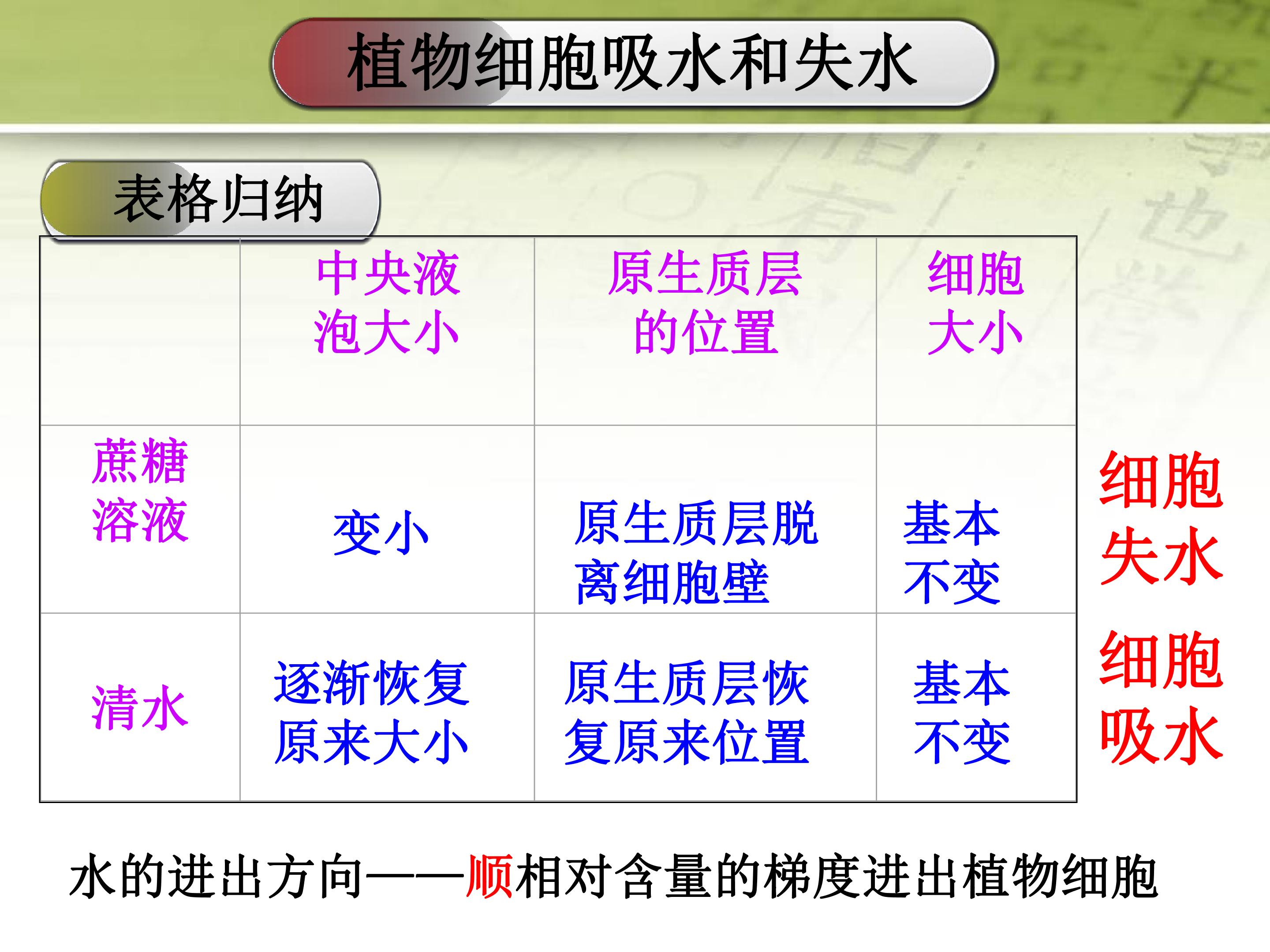 植物细胞吸水和失水

表格归纳

|  | 中央液泡大小 | 原生质层的位置 | 细胞大小 |
|---|---|---|---|
| 蔗糖溶液 | 变小 | 原生质层脱离细胞壁 | 基本不变 |
| 清水 | 逐渐恢复原来大小 | 原生质层恢复原来位置 | 基本不变 |

细胞失水

细胞吸水

水的进出方向——顺相对含量的梯度进出植物细胞